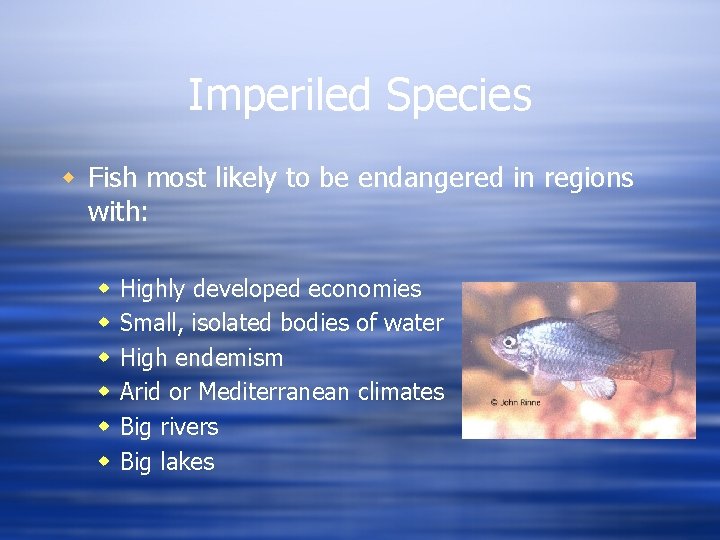 Imperiled Species

Fish most likely to be endangered in regions with:

Highly developed economies
Small, isolated bodies of water
High endemism
Arid or Mediterranean climates
Big rivers
Big lakes

© John Rinne